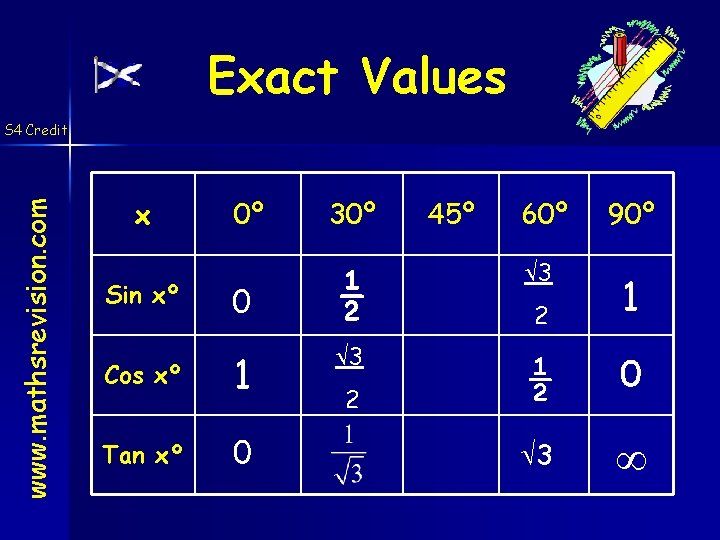 Exact Values

S4 Credit

www.mathsrevision.com

| x | 0° | 30° | 45° | 60° | 90° |
|---|---|---|---|---|---|
| Sin x° | 0 | $\frac{1}{2}$ | | $\frac{\sqrt{3}}{2}$ | 1 |
| Cos x° | 1 | $\frac{\sqrt{3}}{2}$ | | $\frac{1}{2}$ | 0 |
| Tan x° | 0 | $\frac{1}{\sqrt{3}}$ | | $\sqrt{3}$ | $\infty$ |